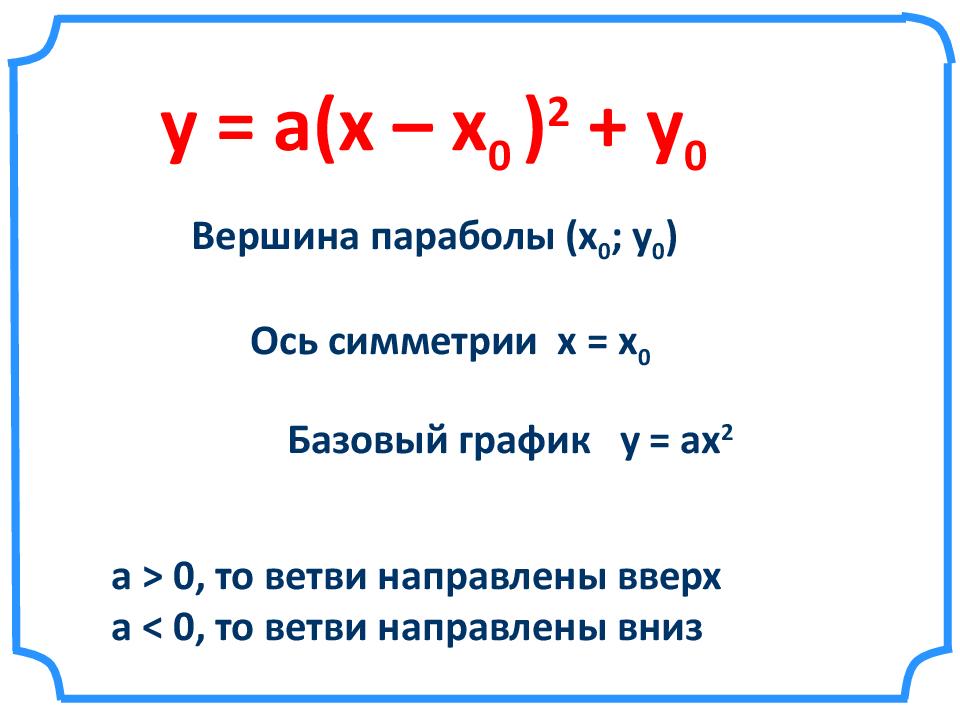 $y = a(x - x_0)^2 + y_0$

Вершина параболы $(x_0; y_0)$

Ось симметрии $x = x_0$

Базовый график $y = ax^2$

$a > 0$, то ветви направлены вверх
$a < 0$, то ветви направлены вниз